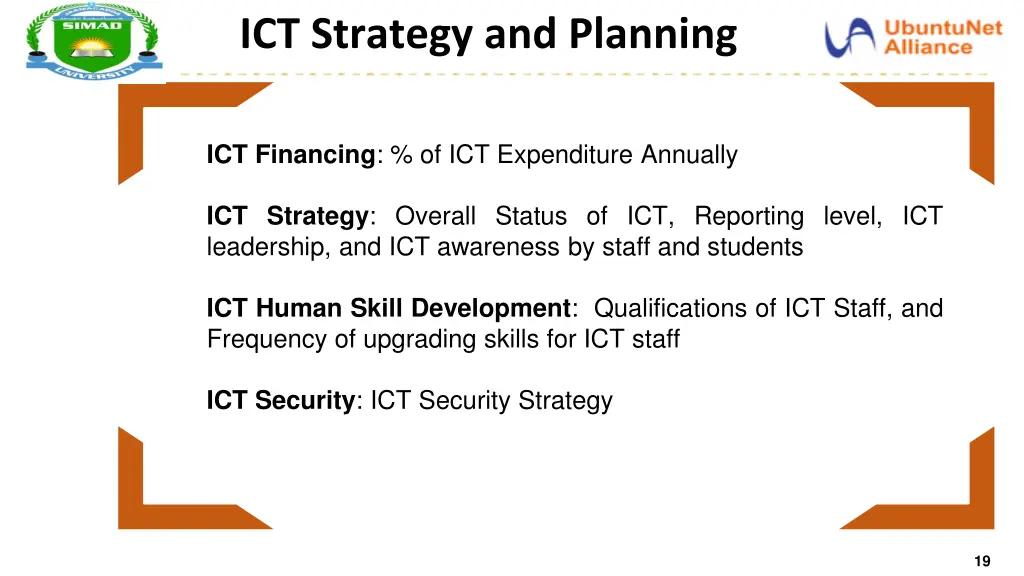 SIMAD
UNIVERSITY

ICT Strategy and Planning

UbuntuNet Alliance

ICT Financing: % of ICT Expenditure Annually

ICT Strategy: Overall Status of ICT, Reporting level, ICT leadership, and ICT awareness by staff and students

ICT Human Skill Development: Qualifications of ICT Staff, and Frequency of upgrading skills for ICT staff

ICT Security: ICT Security Strategy

19